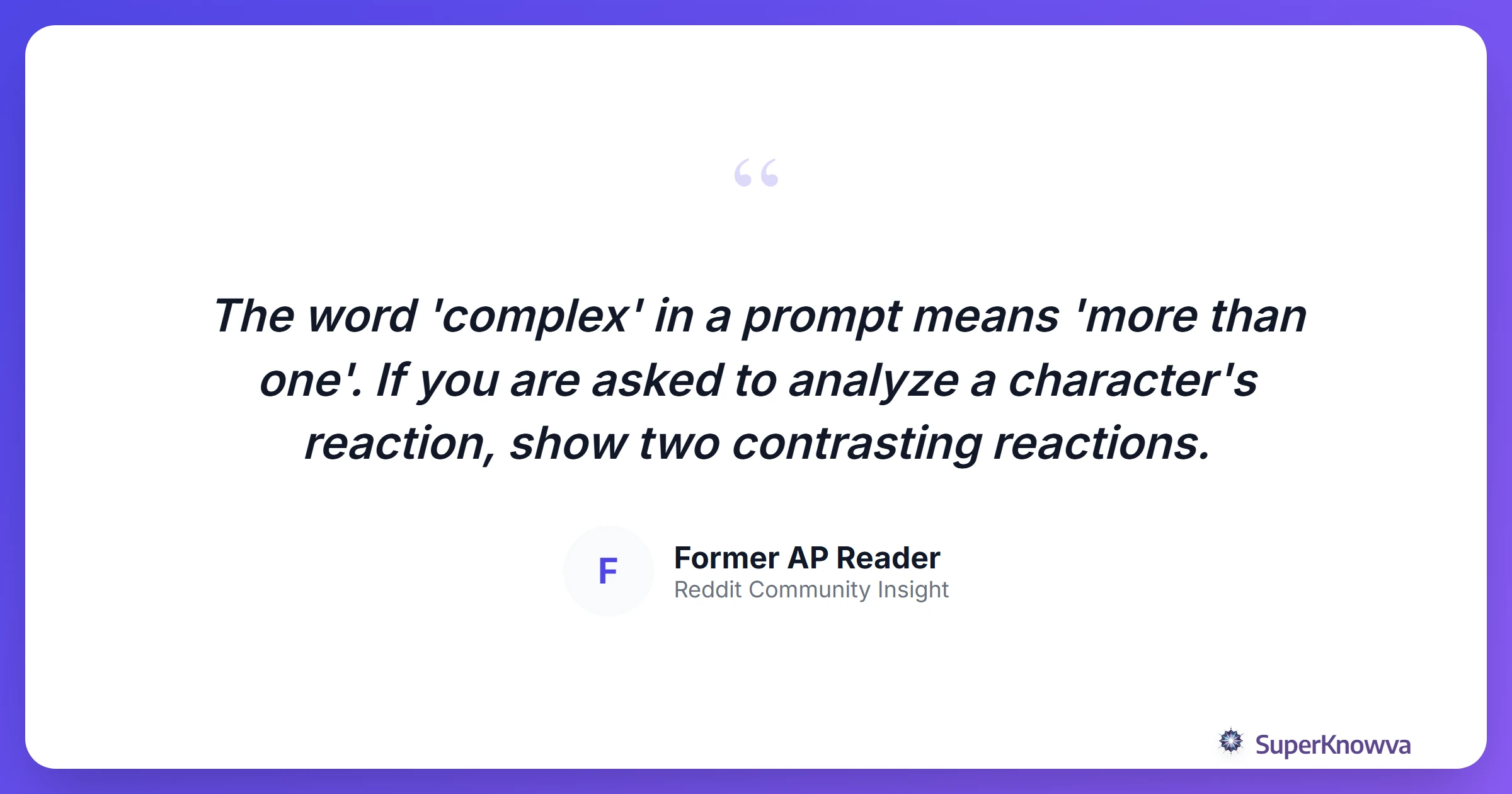 “

The word 'complex' in a prompt means 'more than one'. If you are asked to analyze a character's reaction, show two contrasting reactions.

F

Former AP Reader
Reddit Community Insight

SuperKnowva